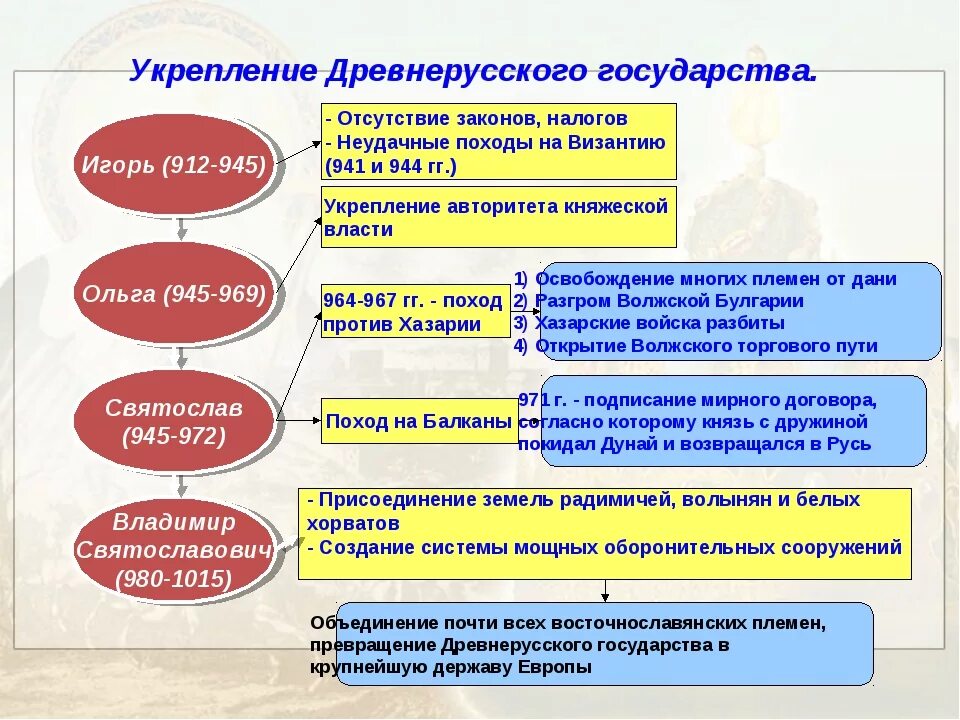 Укрепление Древнерусского государства.

Игорь (912-945)

- Отсутствие законов, налогов
- Неудачные походы на Византию (941 и 944 гг.)

Укрепление авторитета княжеской власти

Ольга (945-969)

964-967 гг. - поход против Хазарии

1) Освобождение многих племен от дани
2) Разгром Волжской Булгарии
3) Хазарские войска разбиты
4) Открытие Волжского торгового пути

Святослав (945-972)

Поход на Балканы

971 г. - подписание мирного договора, согласно которому князь с дружиной покидал Дунай и возвращался в Русь

Владимир Святославович (980-1015)

- Присоединение земель радимичей, волынян и белых хорватов
- Создание системы мощных оборонительных сооружений

Объединение почти всех восточнославянских племен, превращение Древнерусского государства в крупнейшую державу Европы